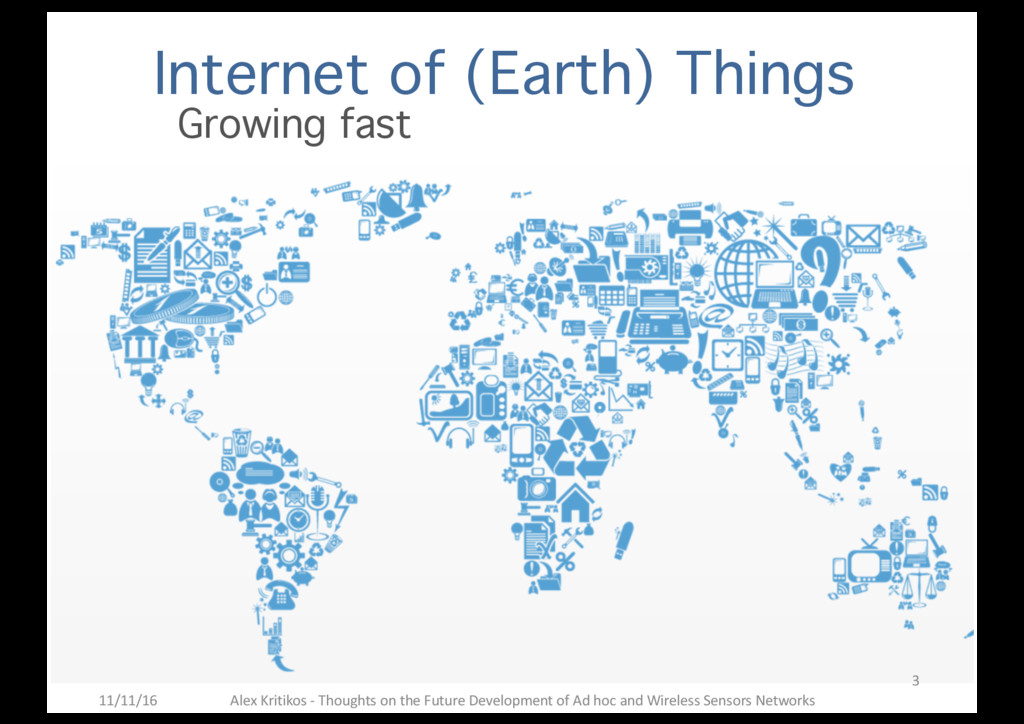 Internet of (Earth) Things
Growing fast

3

11/11/16 Alex Kritikos - Thoughts on the Future Development of Ad hoc and Wireless Sensors Networks